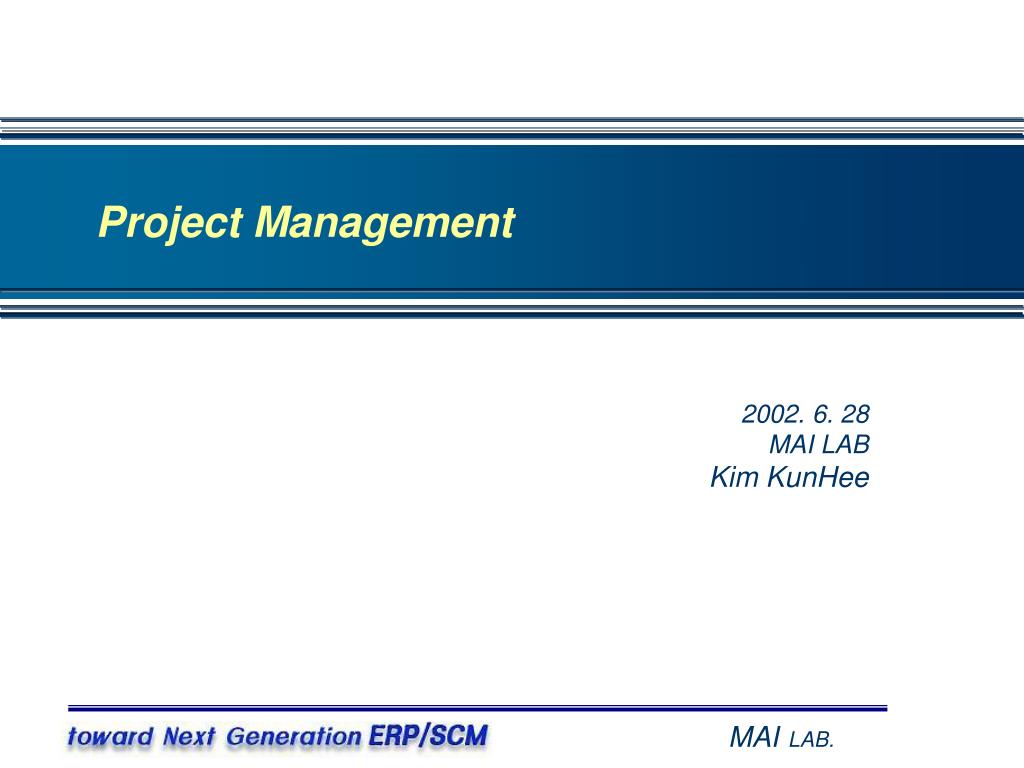 Project Management

2002. 6. 28
MAI LAB
Kim KunHee

toward Next Generation ERP/SCM

MAI LAB.